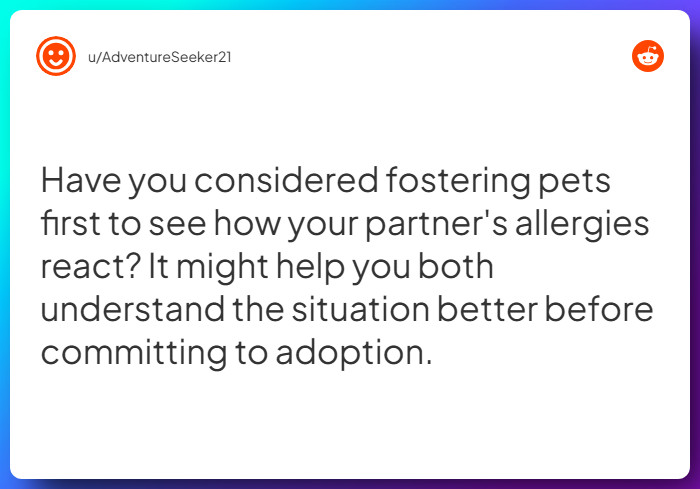 u/AdventureSeeker21

Have you considered fostering pets first to see how your partner's allergies react? It might help you both understand the situation better before committing to adoption.